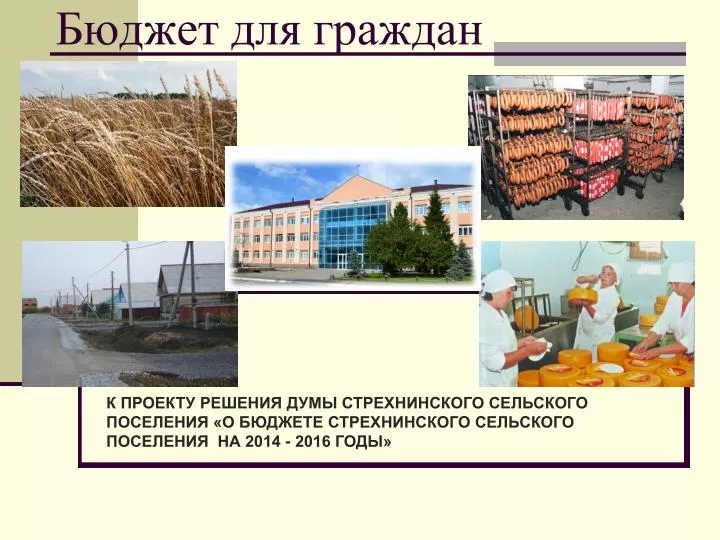 Бюджет для граждан

К ПРОЕКТУ РЕШЕНИЯ ДУМЫ СТРЕХНИНСКОГО СЕЛЬСКОГО ПОСЕЛЕНИЯ «О БЮДЖЕТЕ СТРЕХНИНСКОГО СЕЛЬСКОГО ПОСЕЛЕНИЯ НА 2014 - 2016 ГОДЫ»